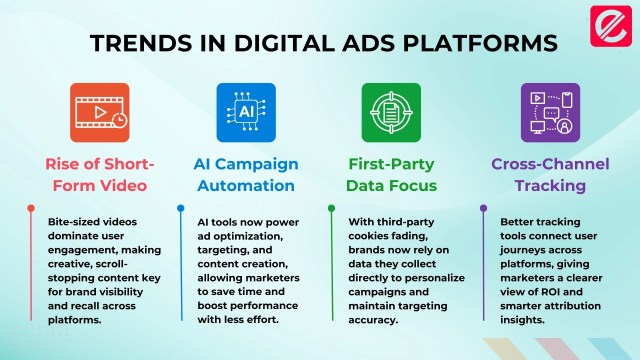 TRENDS IN DIGITAL ADS PLATFORMS

AI

Rise of Short-Form Video

Bite-sized videos dominate user engagement, making creative, scroll-stopping content key for brand visibility and recall across platforms.

AI Campaign Automation

AI tools now power ad optimization, targeting, and content creation, allowing marketers to save time and boost performance with less effort.

First-Party Data Focus

With third-party cookies fading, brands now rely on data they collect directly to personalize campaigns and maintain targeting accuracy.

Cross-Channel Tracking

Better tracking tools connect user journeys across platforms, giving marketers a clearer view of ROI and smarter attribution insights.